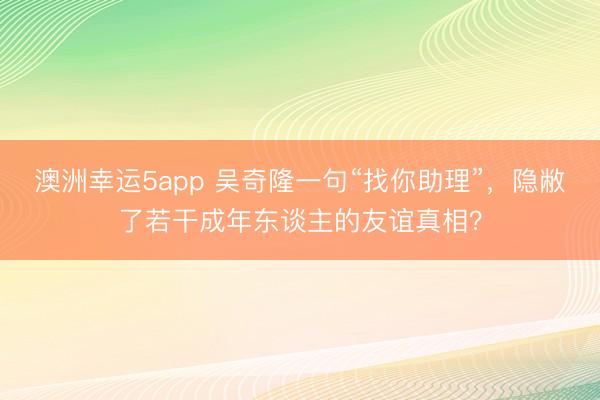 澳洲幸运5app 吴奇隆一句“找你助理”，隐敝了若干成年东谈主的友谊真相?